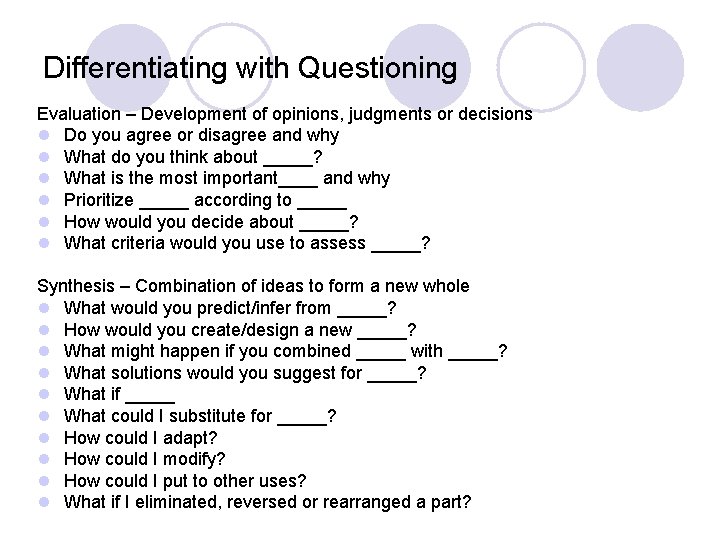 Differentiating with Questioning

Evaluation – Development of opinions, judgments or decisions
- Do you agree or disagree and why
- What do you think about _____?
- What is the most important____ and why
- Prioritize _____ according to _____
- How would you decide about _____?
- What criteria would you use to assess _____?

Synthesis – Combination of ideas to form a new whole
- What would you predict/infer from _____?
- How would you create/design a new _____?
- What might happen if you combined _____ with _____?
- What solutions would you suggest for _____?
- What if _____
- What could I substitute for _____?
- How could I adapt?
- How could I modify?
- How could I put to other uses?
- What if I eliminated, reversed or rearranged a part?